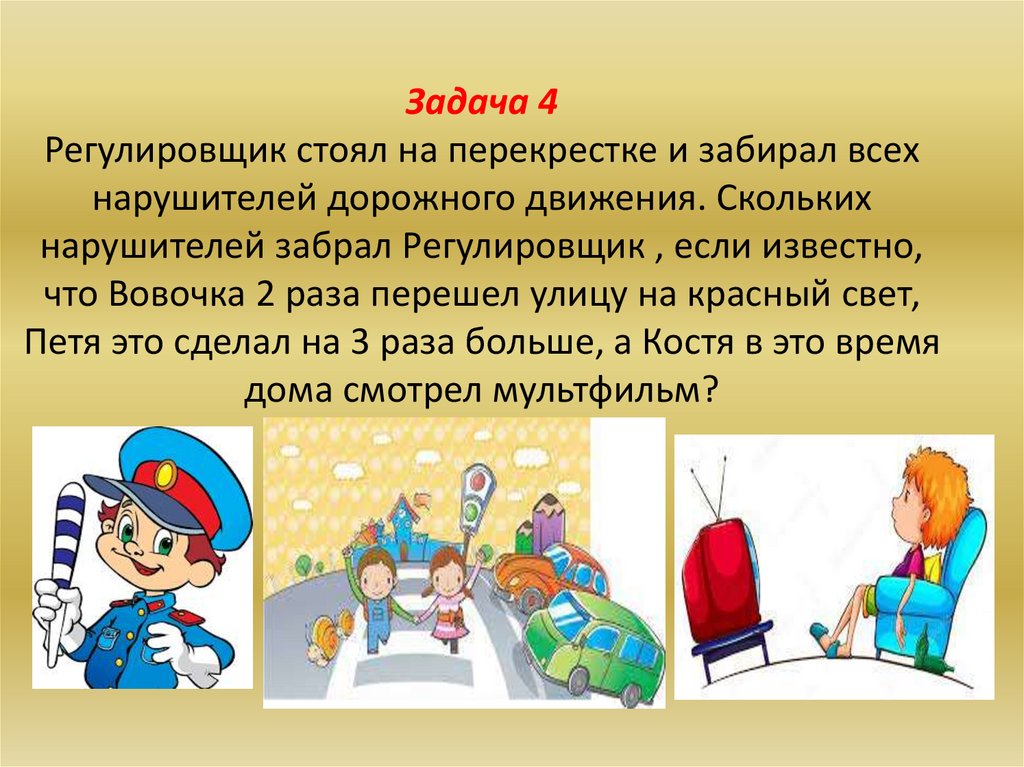 Задача 4
Регулировщик стоял на перекрестке и забирал всех нарушителей дорожного движения. Скольких нарушителей забрал Регулировщик , если известно, что Вовочка 2 раза перешел улицу на красный свет, Петя это сделал на 3 раза больше, а Костя в это время дома смотрел мультфильм?